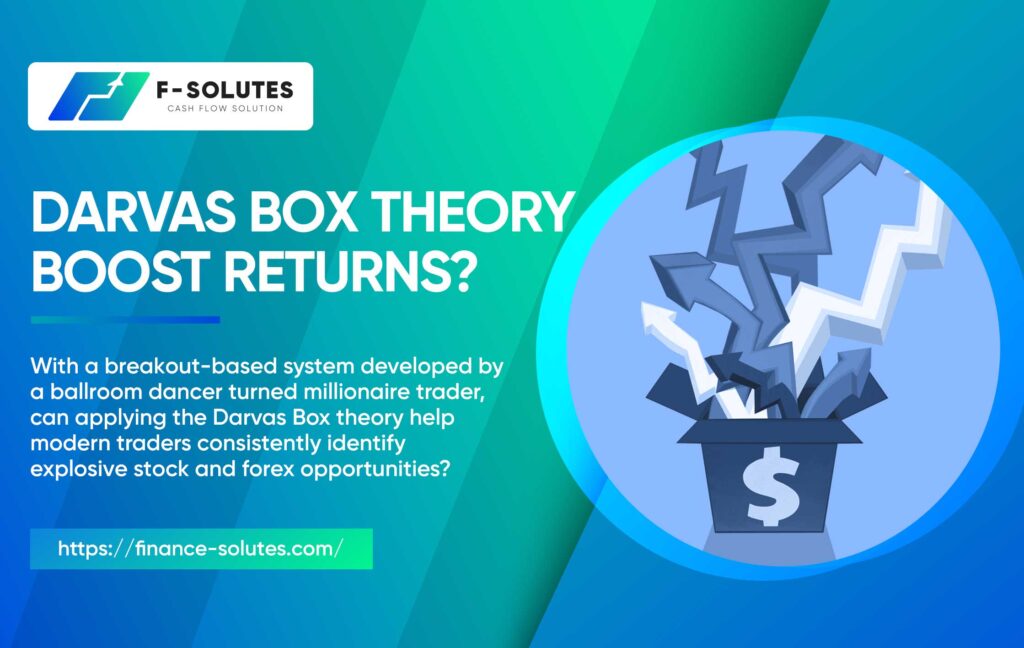 F-SOLUTES
CASH FLOW SOLUTION

DARVAS BOX THEORY BOOST RETURNS?

With a breakout-based system developed by a ballroom dancer turned millionaire trader, can applying the Darvas Box theory help modern traders consistently identify explosive stock and forex opportunities?

https://finance-solutes.com/

$